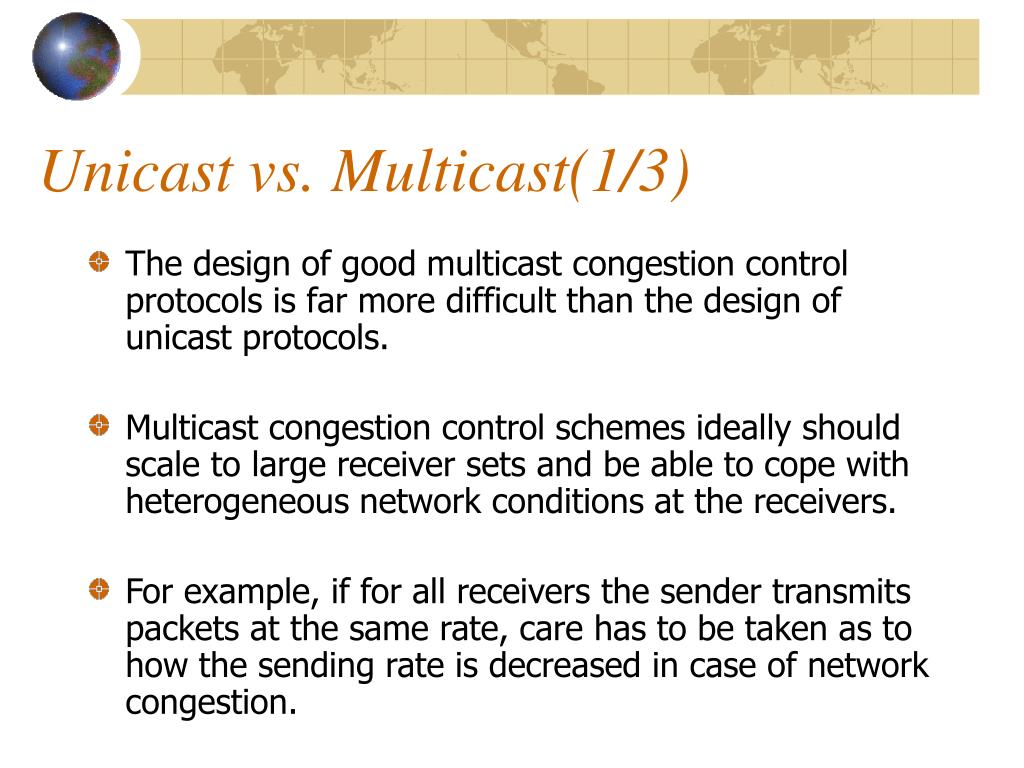 Unicast vs. Multicast(1/3)

The design of good multicast congestion control protocols is far more difficult than the design of unicast protocols.

Multicast congestion control schemes ideally should scale to large receiver sets and be able to cope with heterogeneous network conditions at the receivers.

For example, if for all receivers the sender transmits packets at the same rate, care has to be taken as to how the sending rate is decreased in case of network congestion.